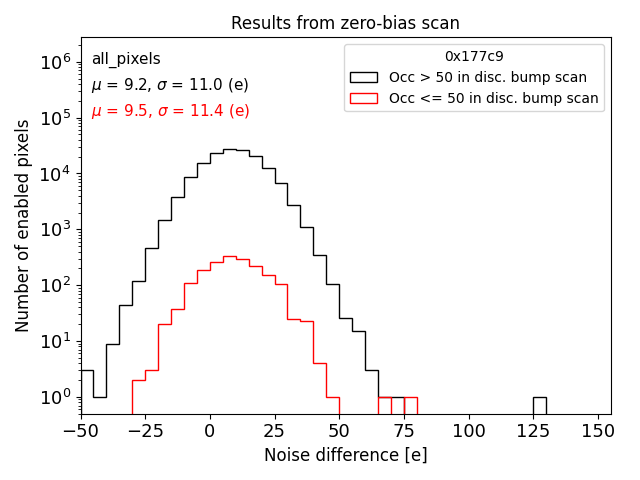 Results from zero-bias scan

all_pixels
$\mu$ = 9.2, $\sigma$ = 11.0 (e)
$\mu$ = 9.5, $\sigma$ = 11.4 (e)

0x177c9
Occ > 50 in disc. bump scan
Occ <= 50 in disc. bump scan

Number of enabled pixels

$10^6$
$10^5$
$10^4$
$10^3$
$10^2$
$10^1$
$10^0$

−50 −25 0 25 50 75 100 125 150

Noise difference [e]